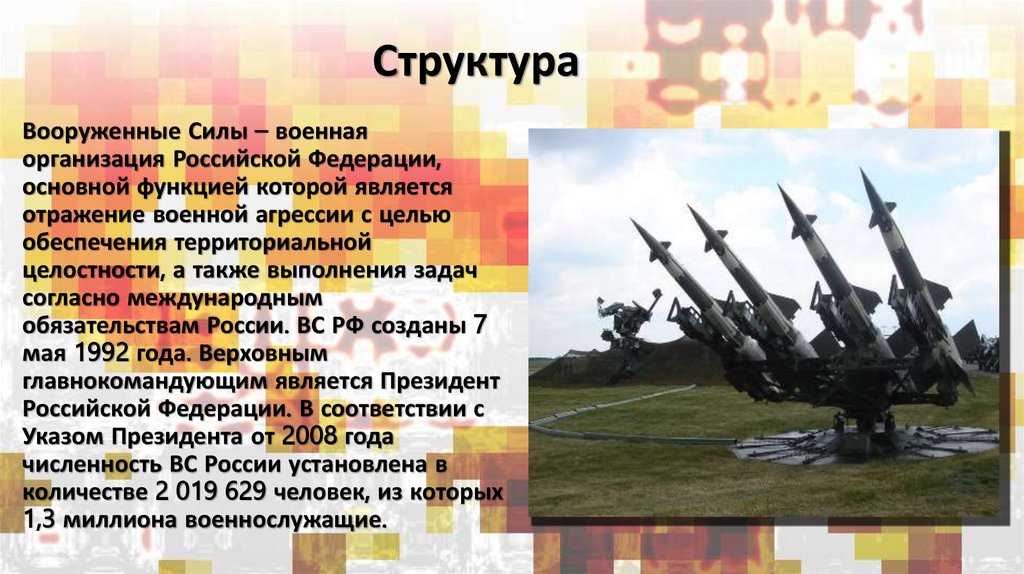 Структура

Вооруженные Силы – военная организация Российской Федерации, основной функцией которой является отражение военной агрессии с целью обеспечения территориальной целостности, а также выполнения задач согласно международным обязательствам России. ВС РФ созданы 7 мая 1992 года. Верховным главнокомандующим является Президент Российской Федерации. В соответствии с Указом Президента от 2008 года численность ВС России установлена в количестве 2 019 629 человек, из которых 1,3 миллиона военнослужащие.